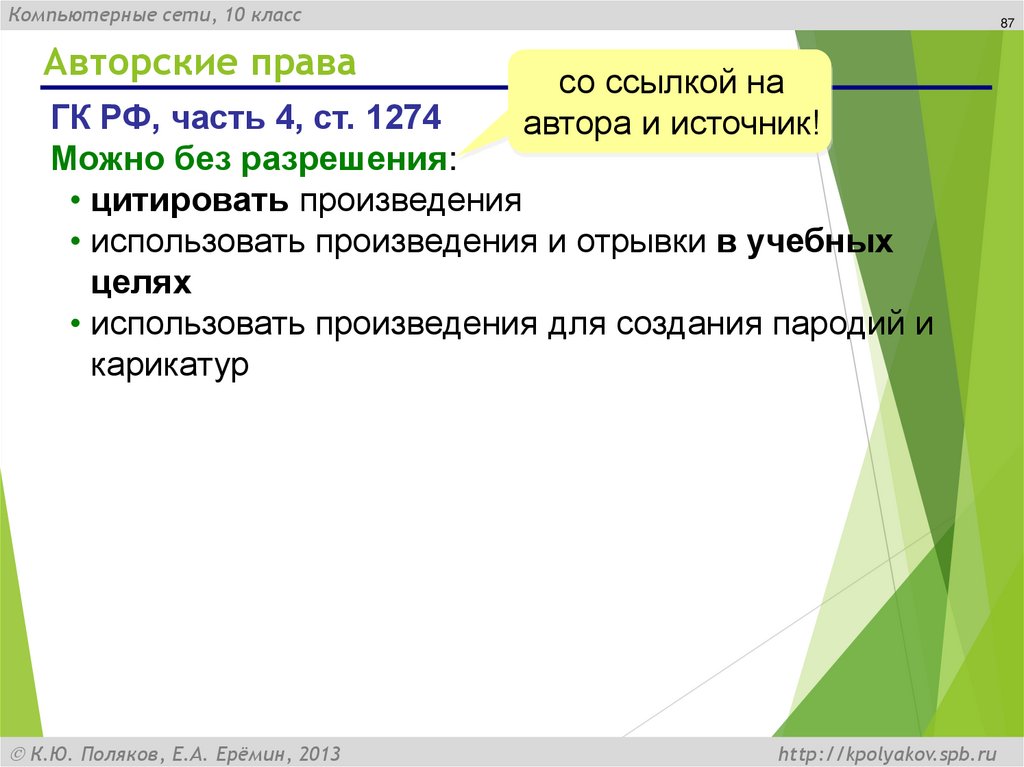 Компьютерные сети, 10 класс

87

Авторские права

со ссылкой на автора и источник!

ГК РФ, часть 4, ст. 1274

Можно без разрешения:

• цитировать произведения
• использовать произведения и отрывки в учебных целях
• использовать произведения для создания пародий и карикатур

© К.Ю. Поляков, Е.А. Ерёмин, 2013

http://kpolyakov.spb.ru